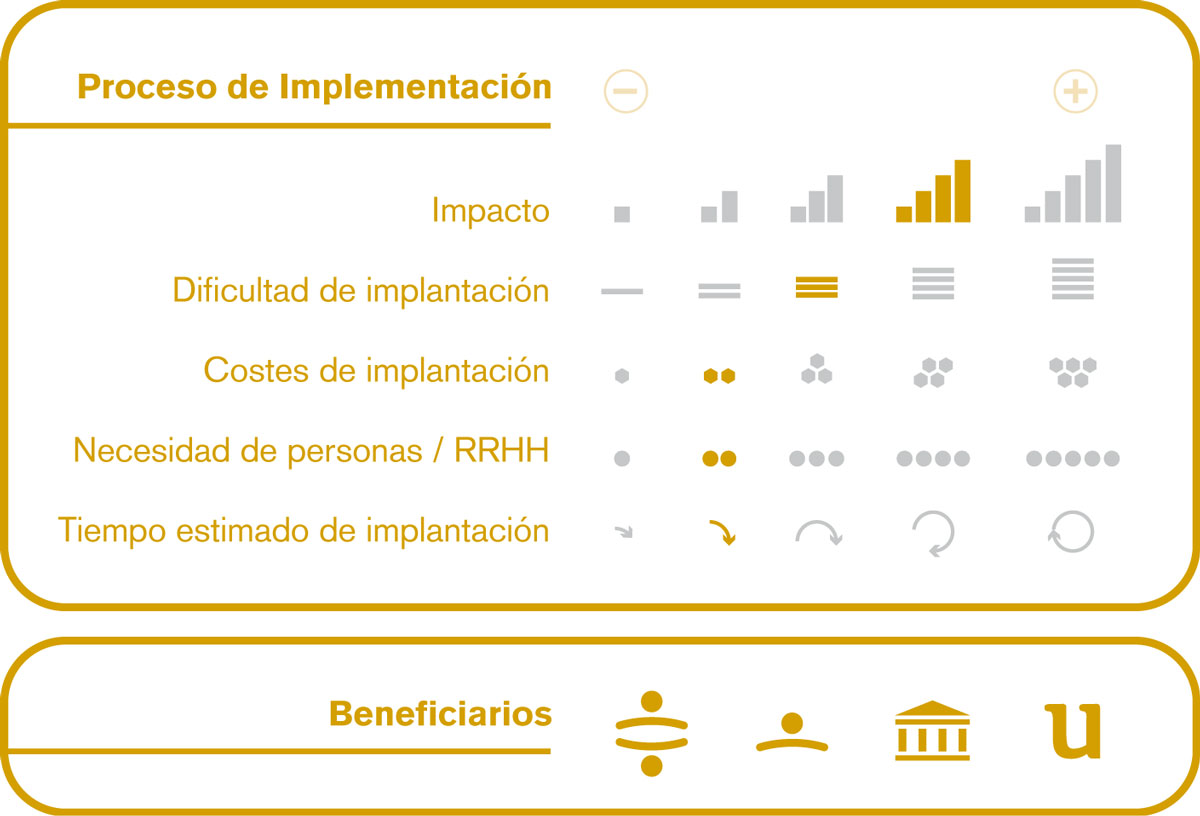 Proceso de Implementación

−

+

Impacto

Dificultad de implantación

Costes de implantación

Necesidad de personas / RRHH

Tiempo estimado de implantación

Beneficiarios

u